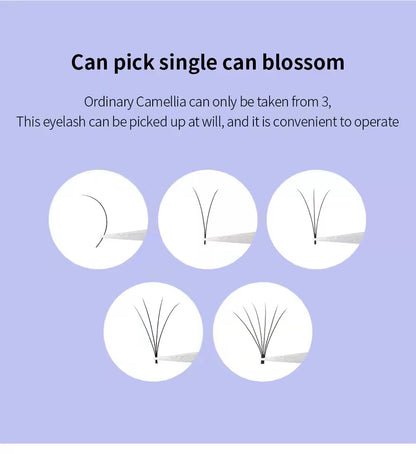 Can pick single can blossom

Ordinary Camellia can only be taken from 3,
This eyelash can be picked up at will, and it is convenient to operate